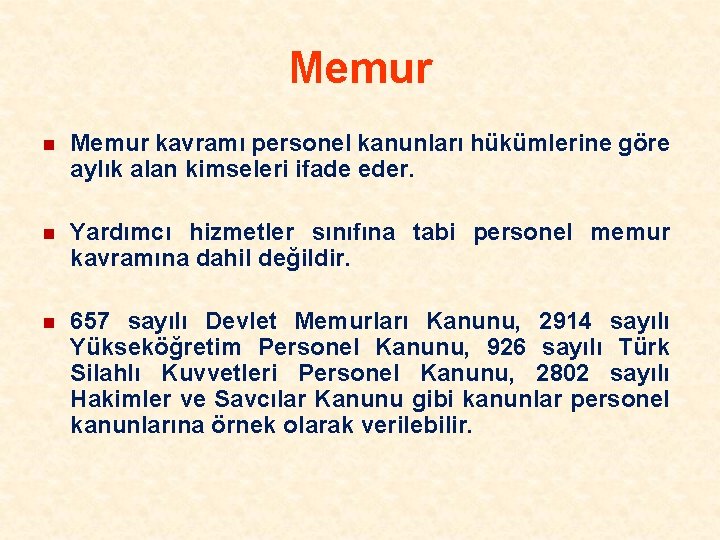 Memur

Memur kavramı personel kanunları hükümlerine göre aylık alan kimseleri ifade eder.

Yardımcı hizmetler sınıfına tabi personel memur kavramına dahil değildir.

657 sayılı Devlet Memurları Kanunu, 2914 sayılı Yükseköğretim Personel Kanunu, 926 sayılı Türk Silahlı Kuvvetleri Personel Kanunu, 2802 sayılı Hakimler ve Savcılar Kanunu gibi kanunlar personel kanunlarına örnek olarak verilebilir.